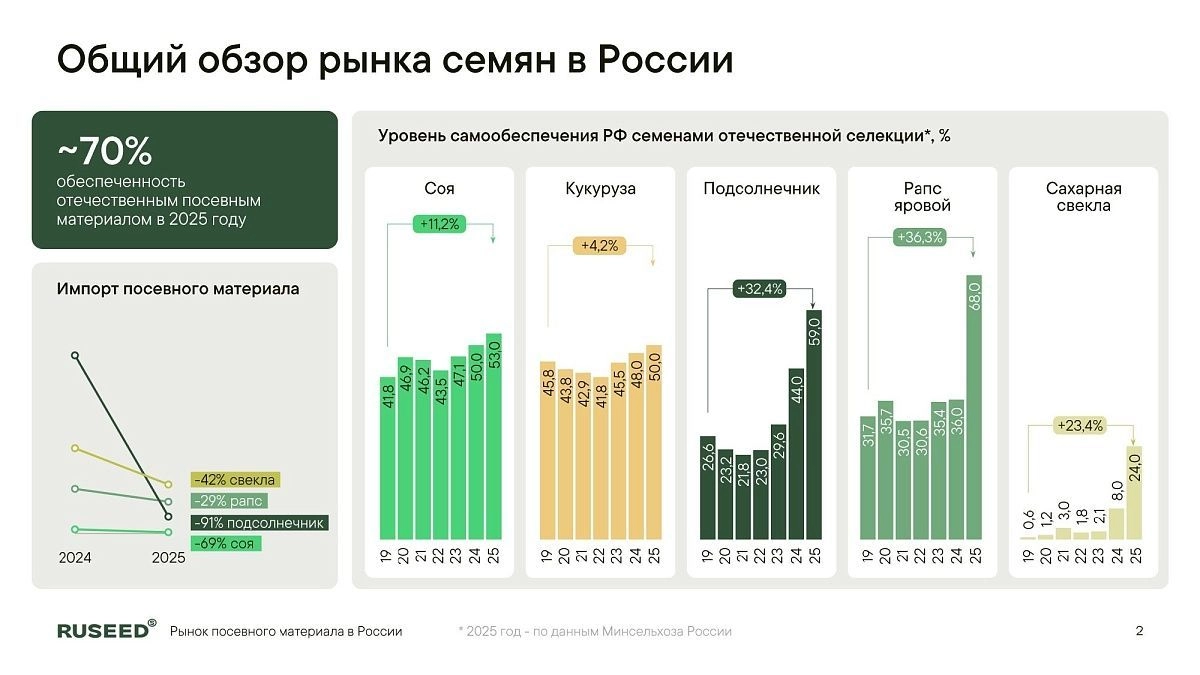 Общий обзор рынка семян в России

~70%
обеспеченность отечественным посевным материалом в 2025 году

Импорт посевного материала

-42% свекла
-29% рапс
-91% подсолнечник
-69% соя

2024
2025

Уровень самообеспечения РФ семенами отечественной селекции*, %

Соя
+11,2%
41,8 46,9 46,2 43,5 47,1 50,0 53,0
19 20 21 22 23 24 25

Кукуруза
+4,2%
45,8 43,8 42,9 41,8 45,5 48,0 50,0
19 20 21 22 23 24 25

Подсолнечник
+32,4%
26,6 23,2 21,8 23,0 29,6 44,0 59,0
19 20 21 22 23 24 25

Рапс яровой
+36,3%
31,7 35,7 30,5 30,6 35,4 36,0 68,0
19 20 21 22 23 24 25

Сахарная свекла
+23,4%
0,6 1,2 3,0 1,8 2,1 8,0 24,0
19 20 21 22 23 24 25

RUSEED® Рынок посевного материала в России
* 2025 год - по данным Минсельхоза России
2